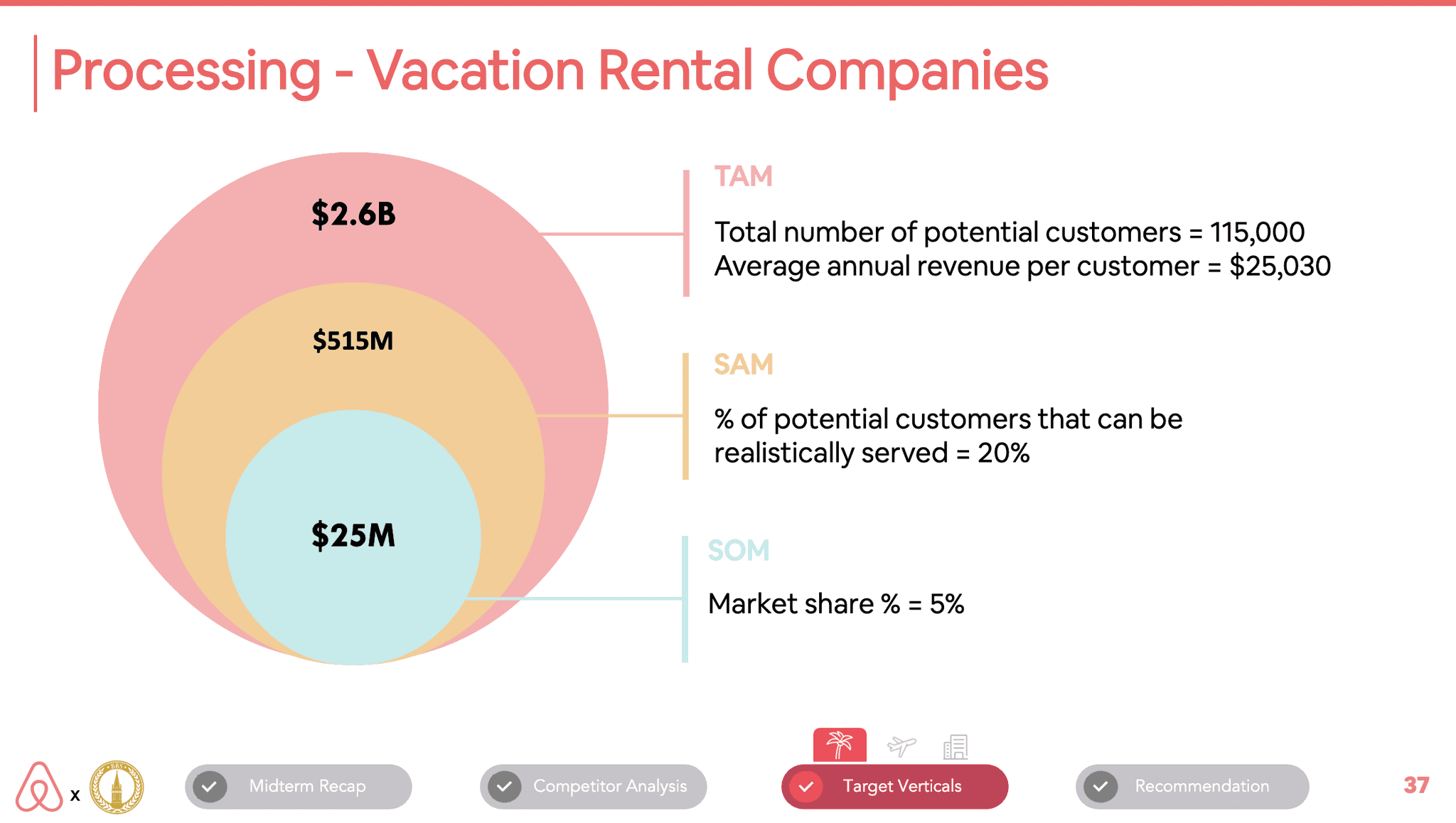 Processing - Vacation Rental Companies

$2.6B

$515M

$25M

TAM

Total number of potential customers = 115,000
Average annual revenue per customer = $25,030

SAM

% of potential customers that can be realistically served = 20%

SOM

Market share % = 5%

x

Midterm Recap

Competitor Analysis

Target Verticals

Recommendation

37